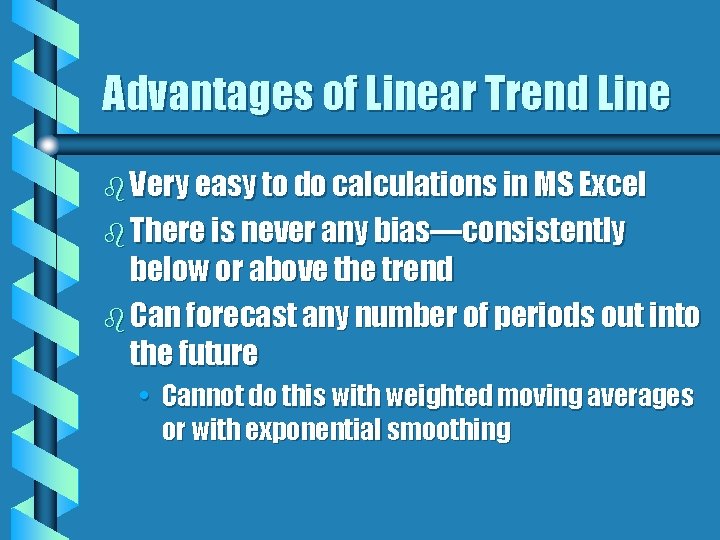 Advantages of Linear Trend Line

Very easy to do calculations in MS Excel

There is never any bias—consistently below or above the trend

Can forecast any number of periods out into the future

• Cannot do this with weighted moving averages or with exponential smoothing